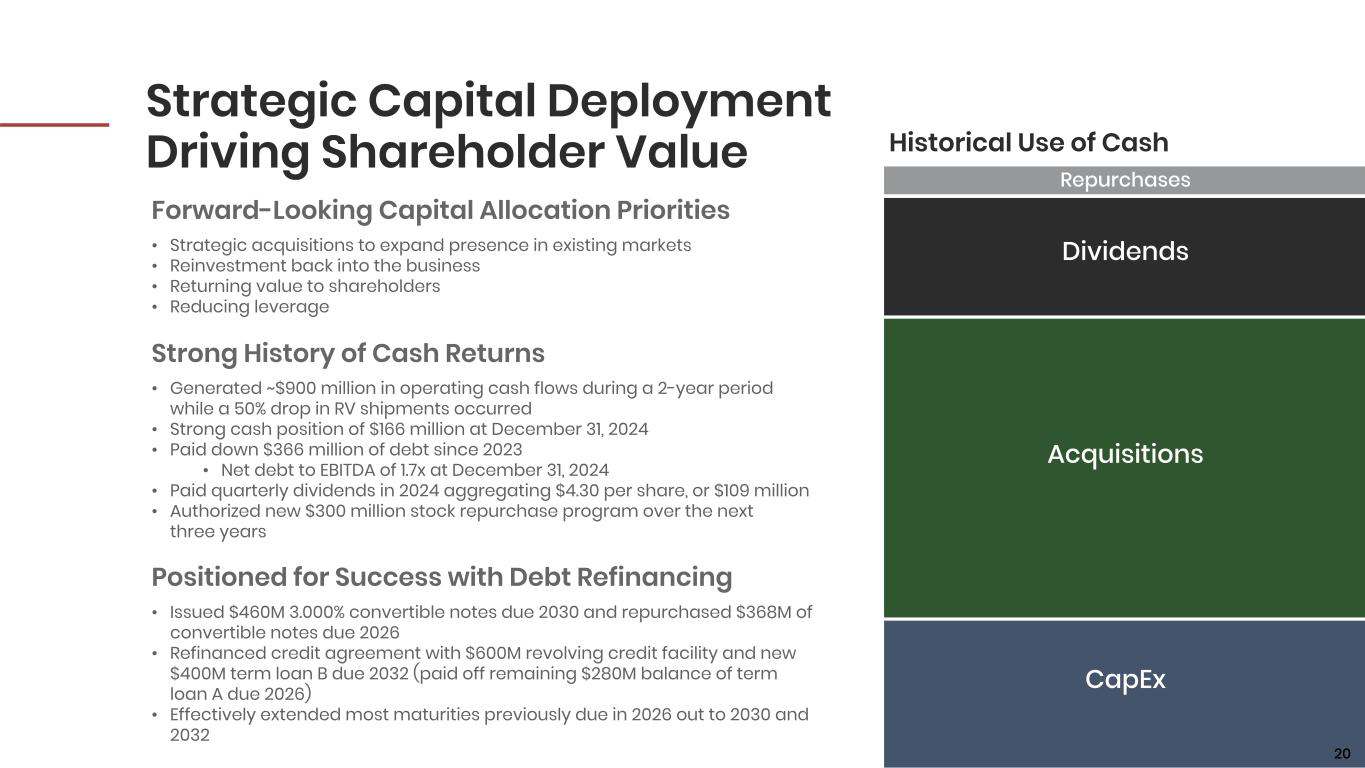 Strategic Capital Deployment Driving Shareholder Value

Forward-Looking Capital Allocation Priorities

• Strategic acquisitions to expand presence in existing markets
• Reinvestment back into the business
• Returning value to shareholders
• Reducing leverage

Strong History of Cash Returns

• Generated ~$900 million in operating cash flows during a 2-year period while a 50% drop in RV shipments occurred
• Strong cash position of $166 million at December 31, 2024
• Paid down $366 million of debt since 2023
  • Net debt to EBITDA of 1.7x at December 31, 2024
• Paid quarterly dividends in 2024 aggregating $4.30 per share, or $109 million
• Authorized new $300 million stock repurchase program over the next three years

Positioned for Success with Debt Refinancing

• Issued $460M 3.000% convertible notes due 2030 and repurchased $368M of convertible notes due 2026
• Refinanced credit agreement with $600M revolving credit facility and new $400M term loan B due 2032 (paid off remaining $280M balance of term loan A due 2026)
• Effectively extended most maturities previously due in 2026 out to 2030 and 2032

Historical Use of Cash

Repurchases

Dividends

Acquisitions

CapEx

20